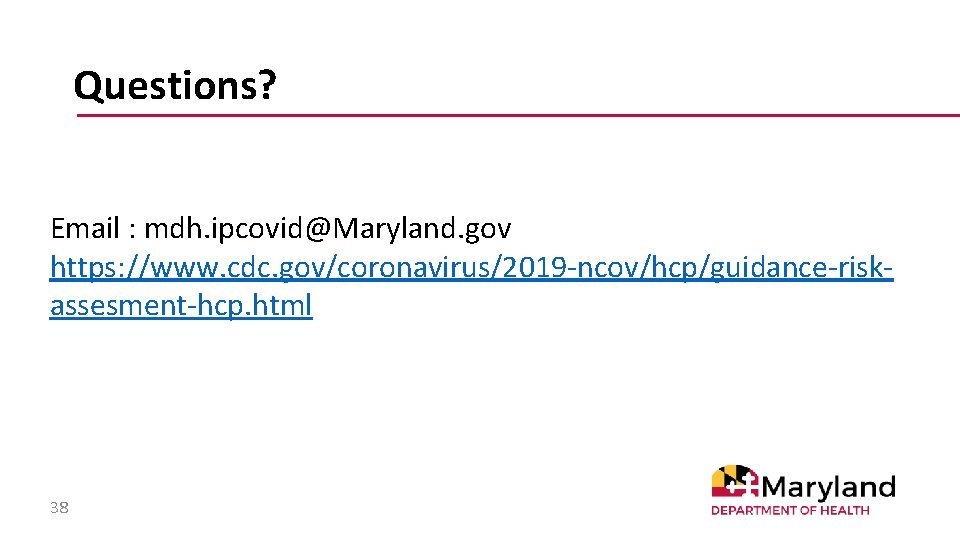 Questions?

Email : mdh.ipcovid@Maryland.gov
https://www.cdc.gov/coronavirus/2019-ncov/hcp/guidance-risk-assesment-hcp.html

38

Maryland
DEPARTMENT OF HEALTH